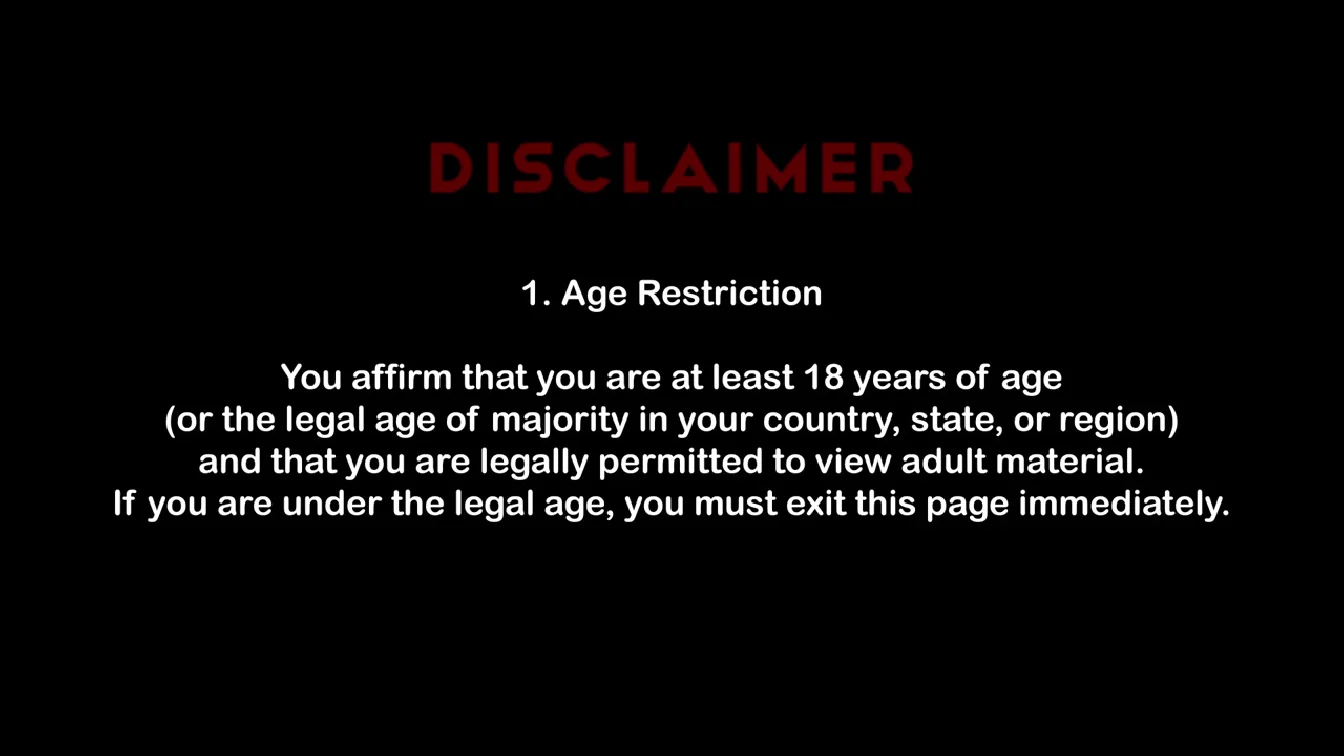 DISCLAIMER

1. Age Restriction

You affirm that you are at least 18 years of age (or the legal age of majority in your country, state, or region) and that you are legally permitted to view adult material. If you are under the legal age, you must exit this page immediately.